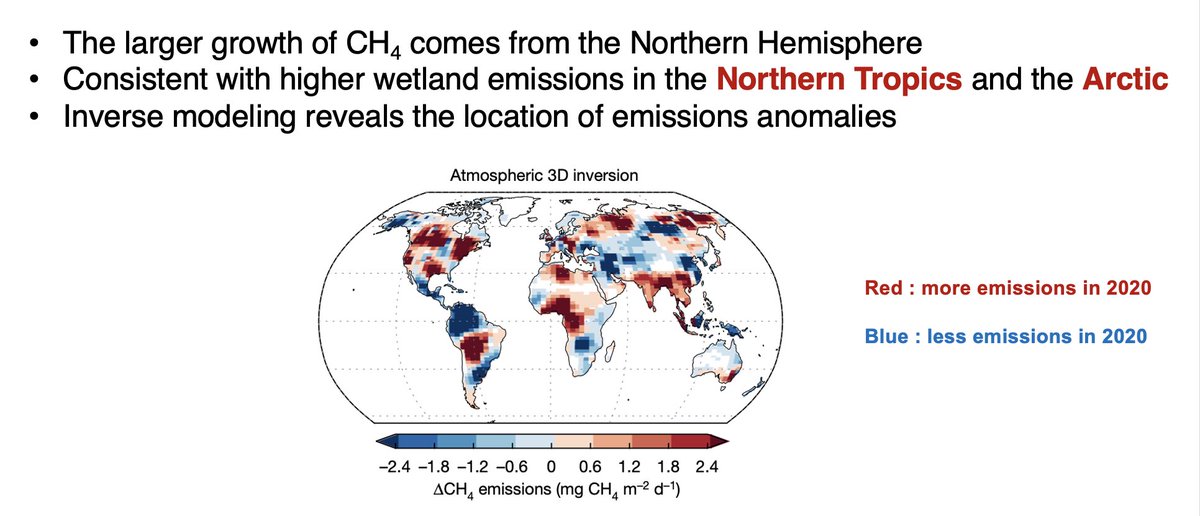 • The larger growth of $CH_4$ comes from the Northern Hemisphere
• Consistent with higher wetland emissions in the Northern Tropics and the Arctic
• Inverse modeling reveals the location of emissions anomalies

Atmospheric 3D inversion

Red : more emissions in 2020

Blue : less emissions in 2020

−2.4 −1.8 −1.2 −0.6 0 0.6 1.2 1.8 2.4
$\Delta CH_4$ emissions (mg $CH_4$ $m^{-2}$ $d^{-1}$)